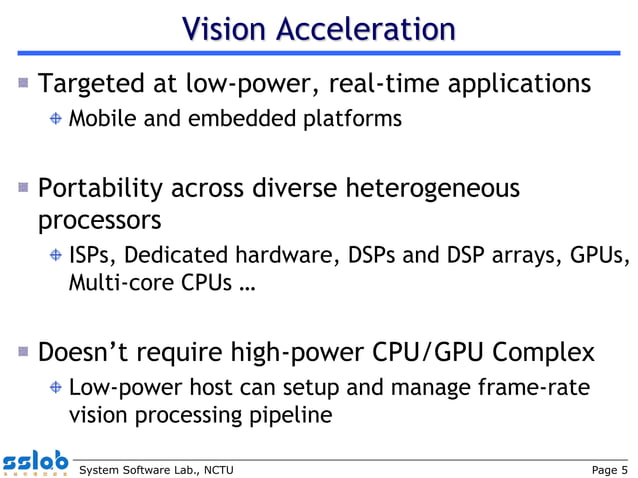 Vision Acceleration

Targeted at low-power, real-time applications

Mobile and embedded platforms

Portability across diverse heterogeneous processors

ISPs, Dedicated hardware, DSPs and DSP arrays, GPUs, Multi-core CPUs …

Doesn’t require high-power CPU/GPU Complex

Low-power host can setup and manage frame-rate vision processing pipeline

sslab

System Software Lab., NCTU

Page 5